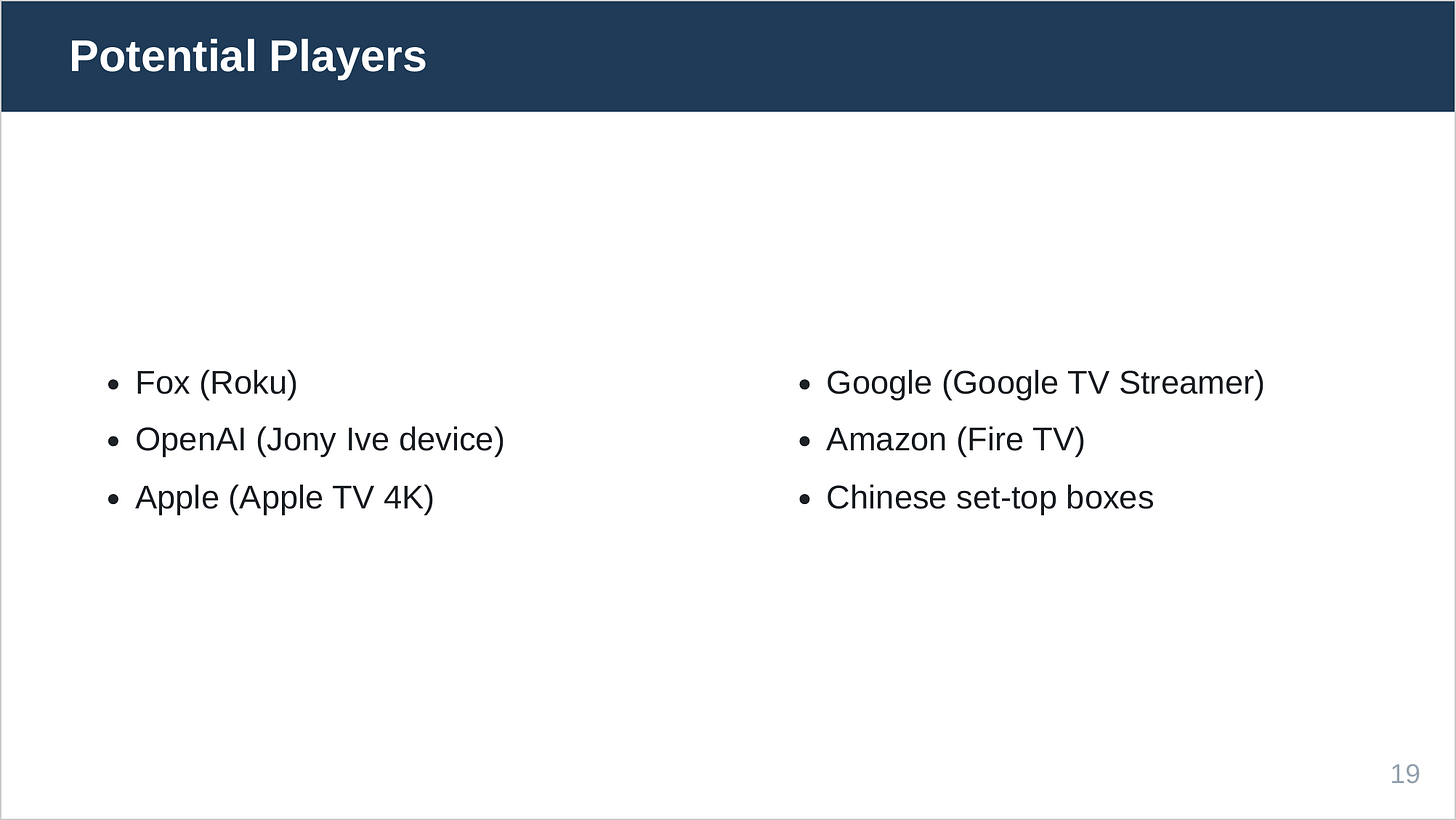 Potential Players

- Fox (Roku)
- OpenAI (Jony Ive device)
- Apple (Apple TV 4K)

- Google (Google TV Streamer)
- Amazon (Fire TV)
- Chinese set-top boxes

19